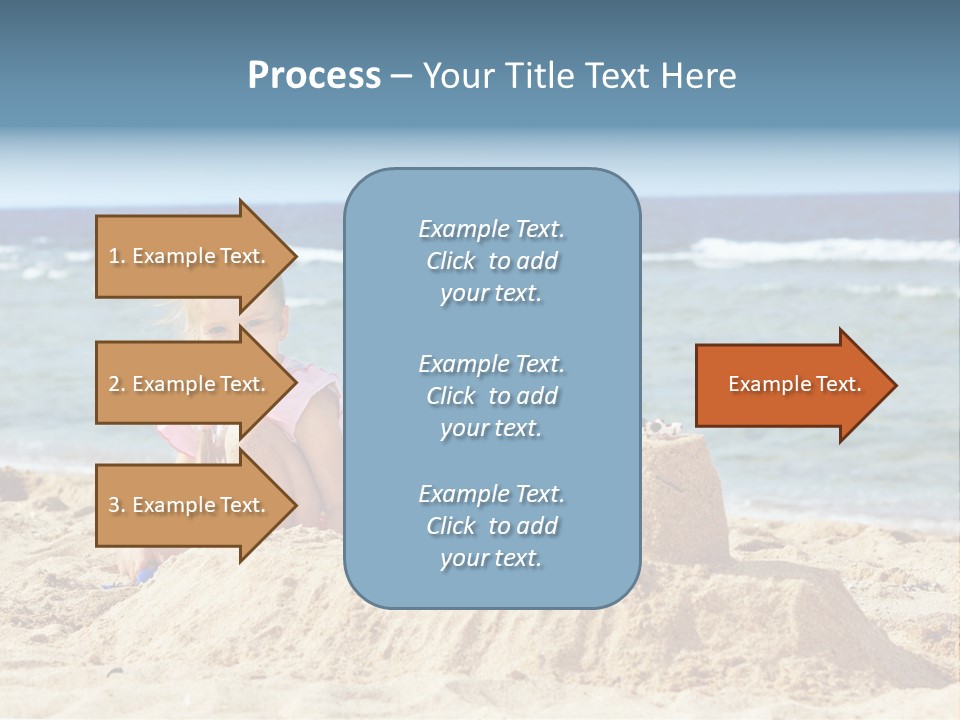 Process – Your Title Text Here

1. Example Text.

2. Example Text.

3. Example Text.

Example Text. Click to add your text.

Example Text. Click to add your text.

Example Text. Click to add your text.

Example Text.